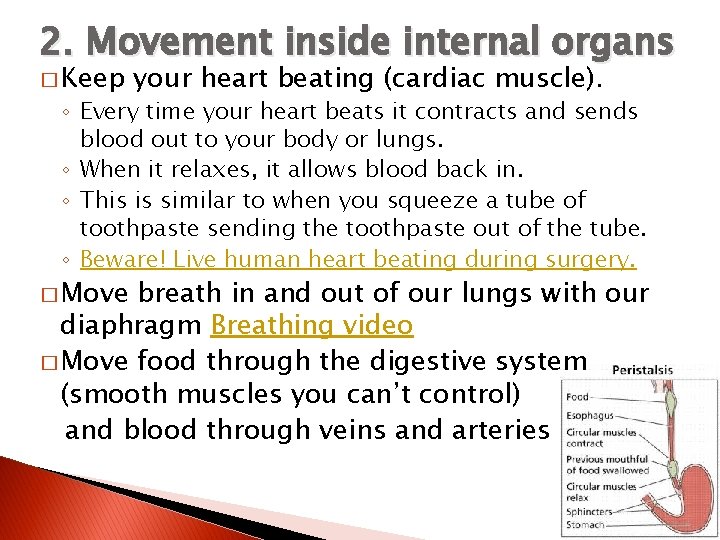 2. Movement inside internal organs

□ Keep your heart beating (cardiac muscle).

◦ Every time your heart beats it contracts and sends blood out to your body or lungs.

◦ When it relaxes, it allows blood back in.

◦ This is similar to when you squeeze a tube of toothpaste sending the toothpaste out of the tube.

◦ Beware! Live human heart beating during surgery.

□ Move breath in and out of our lungs with our diaphragm Breathing video

□ Move food through the digestive system (smooth muscles you can't control) and blood through veins and arteries

Peristalsis

Food

Esophagus

Circular muscles contract

Previous mouthful of food swallowed

Circular muscles relax

Sphincters

Stomach